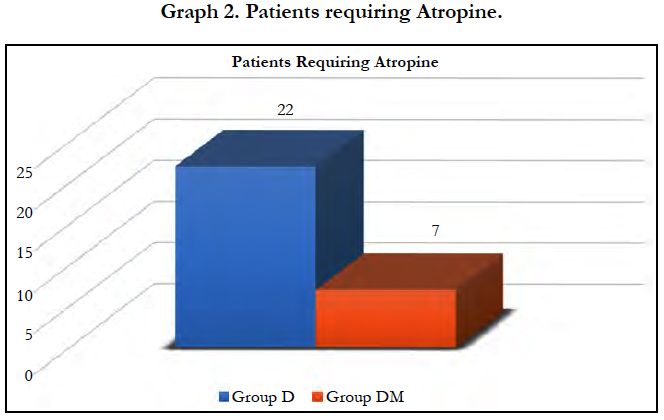 Graph 2. Patients requiring Atropine.

Patients Requiring Atropine

22

7

25
20
15
10
5
0

Group D Group DM